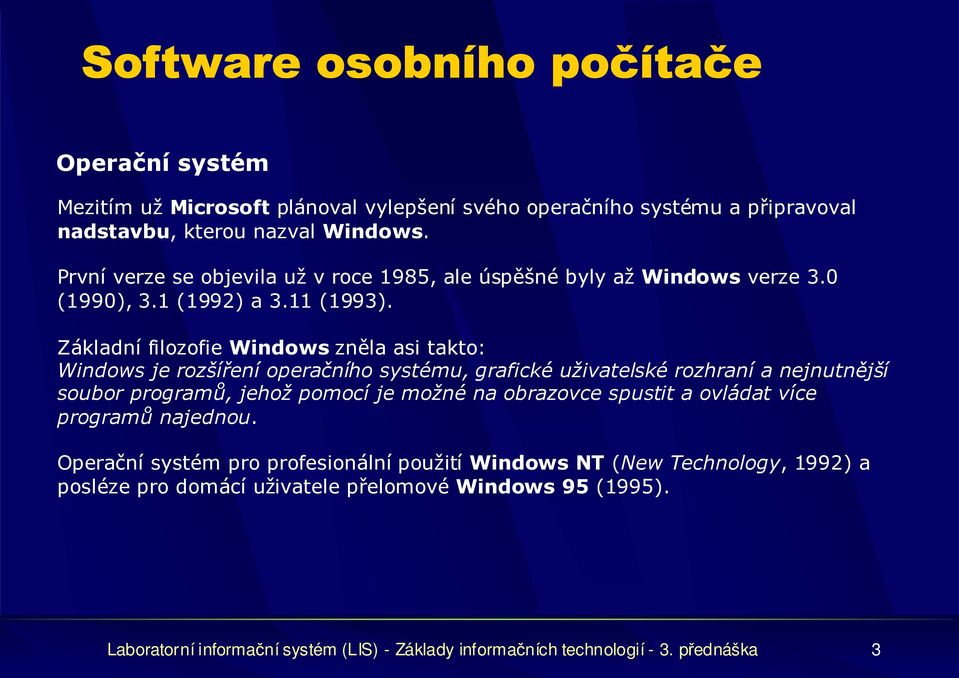 Software osobního počítače

Operační systém

Mezitím už Microsoft plánoval vylepšení svého operačního systému a připravoval nadstavbu, kterou nazval Windows.

První verze se objevila už v roce 1985, ale úspěšné byly až Windows verze 3.0 (1990), 3.1 (1992) a 3.11 (1993).

Základní filozofie Windows zněla asi takto:
Windows je rozšíření operačního systému, grafické uživatelské rozhraní a nejnutnější soubor programů, jehož pomocí je možné na obrazovce spustit a ovládat více programů najednou.

Operační systém pro profesionální použití Windows NT (New Technology, 1992) a posléze pro domácí uživatele přelomové Windows 95 (1995).

Laboratorní informační systém (LIS) - Základy informačních technologií - 3. přednáška 3